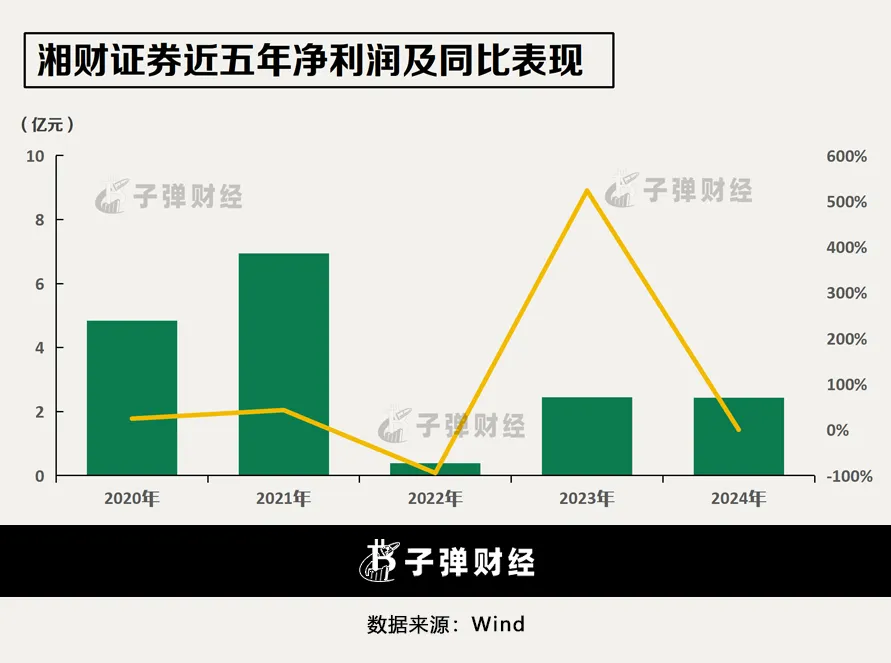 湘财证券近五年净利润及同比表现

（亿元）

10
8
6
4
2
0

600%
500%
400%
300%
200%
100%
0%
-100%

子弹财经

子弹财经

子弹财经

2020年
2021年
2022年
2023年
2024年

子弹财经

数据来源：Wind